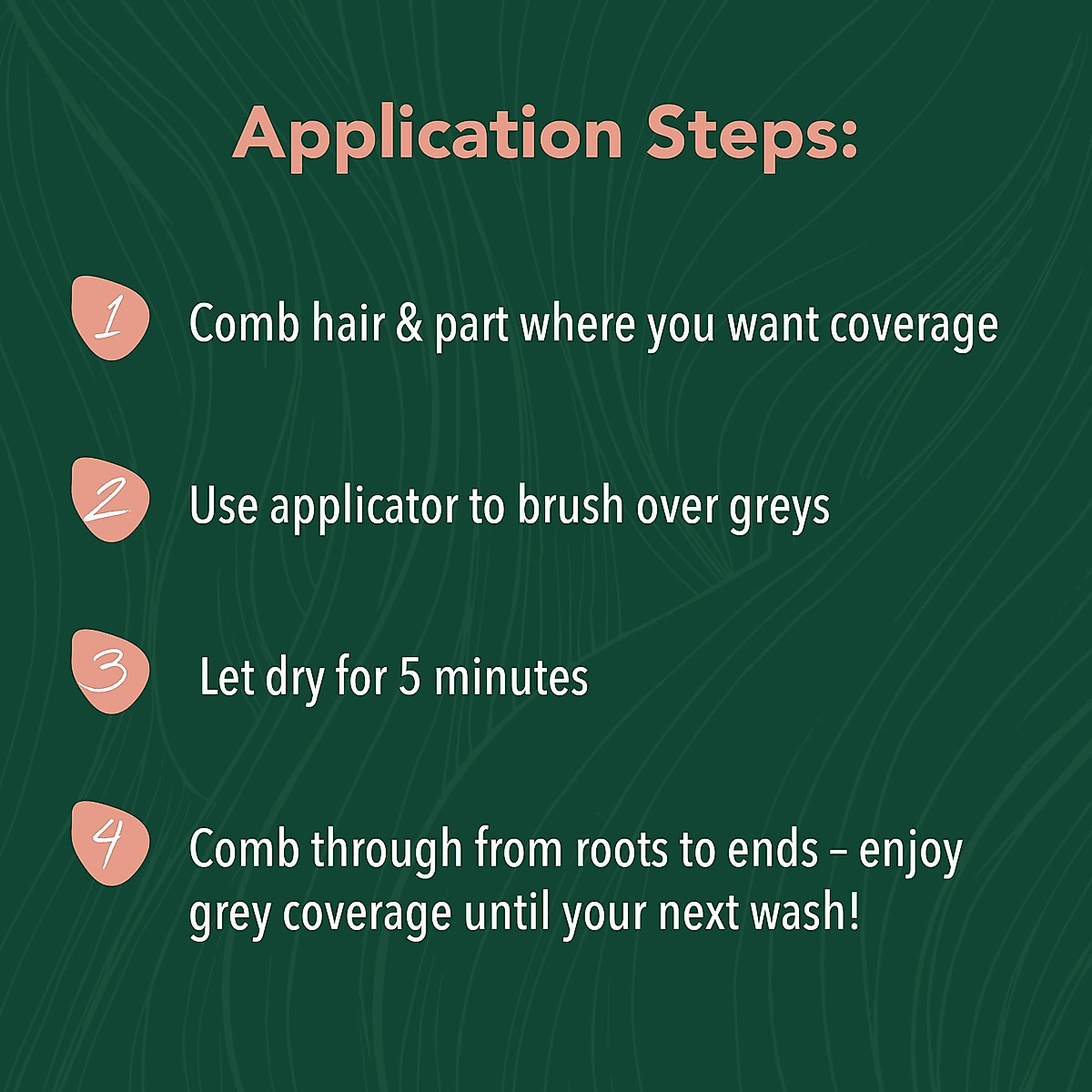 Application Steps:

1 Comb hair & part where you want coverage

2 Use applicator to brush over greys

3 Let dry for 5 minutes

4 Comb through from roots to ends – enjoy grey coverage until your next wash!